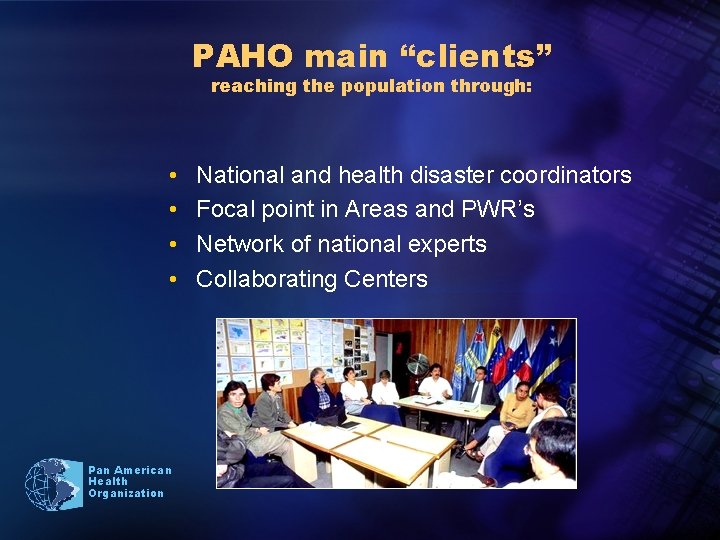 PAHO main “clients”
reaching the population through:

• National and health disaster coordinators
• Focal point in Areas and PWR’s
• Network of national experts
• Collaborating Centers

Pan American Health Organization